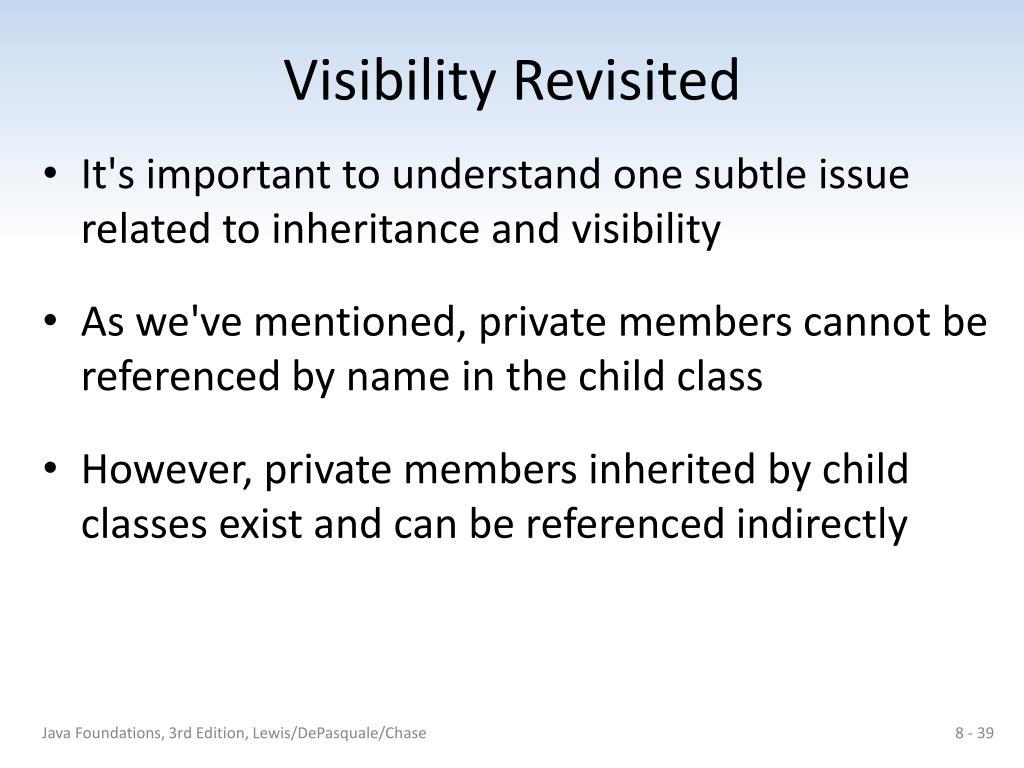 Visibility Revisited

• It's important to understand one subtle issue related to inheritance and visibility

• As we've mentioned, private members cannot be referenced by name in the child class

• However, private members inherited by child classes exist and can be referenced indirectly

Java Foundations, 3rd Edition, Lewis/DePasquale/Chase

8 - 39